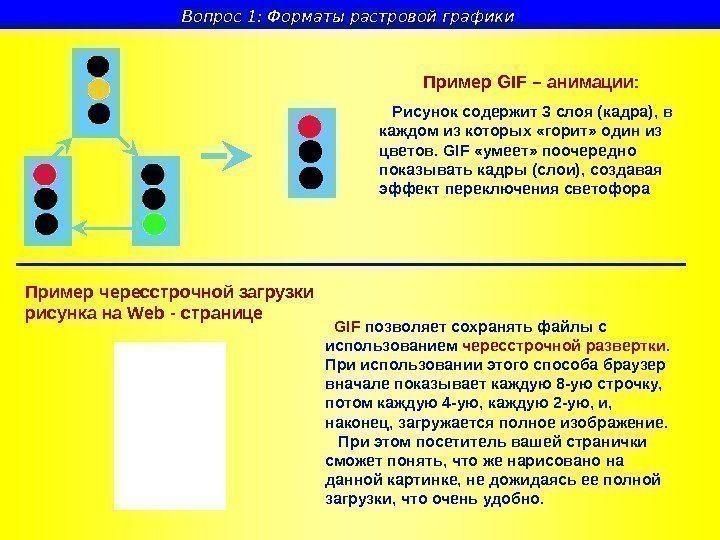 Вопрос 1: Форматы растровой графики

Пример GIF – анимации:

Рисунок содержит 3 слоя (кадра), в каждом из которых «горит» один из цветов. GIF «умеет» поочередно показывать кадры (слои), создавая эффект переключения светофора

Пример чересстрочной загрузки рисунка на Web - странице

GIF позволяет сохранять файлы с использованием чересстрочной развертки. При использовании этого способа браузер вначале показывает каждую 8-ую строчку, потом каждую 4-ую, каждую 2-ую, и, наконец, загружается полное изображение.

При этом посетитель вашей странички сможет понять, что же нарисовано на данной картинке, не дожидаясь ее полной загрузки, что очень удобно.